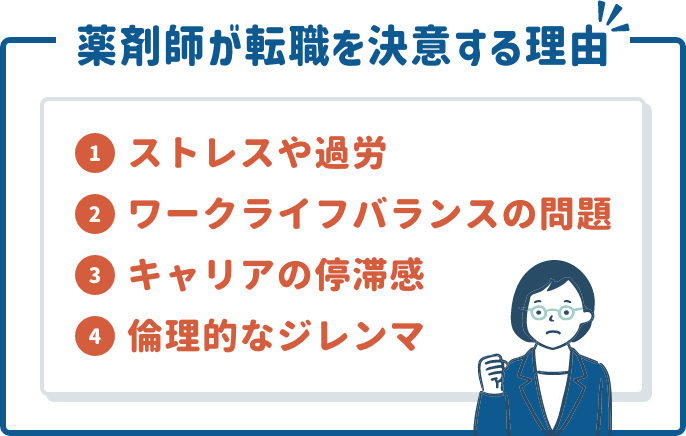 薬剤師が転職を決意する理由

1 ストレスや過労
2 ワークライフバランスの問題
3 キャリアの停滞感
4 倫理的なジレンマ